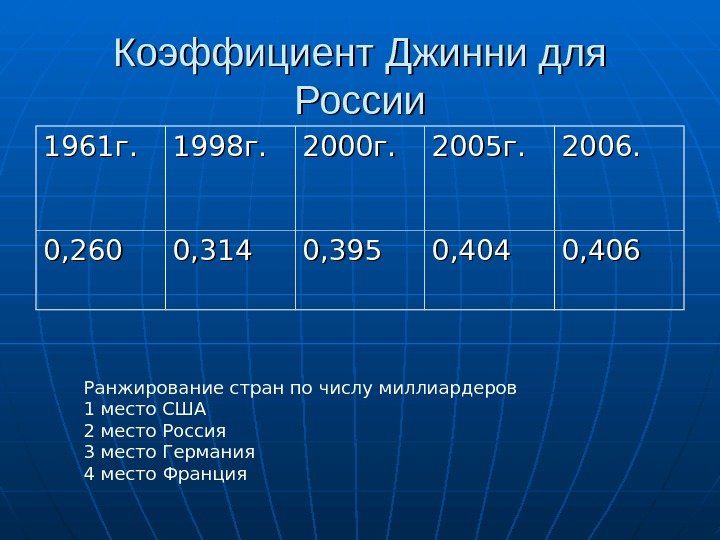 Коэффициент Джинни для России

| 1961г. | 1998г. | 2000г. | 2005г. | 2006. |
|---|---|---|---|---|
| 0,260 | 0,314 | 0,395 | 0,404 | 0,406 |

Ранжирование стран по числу миллиардеров
1 место США
2 место Россия
3 место Германия
4 место Франция